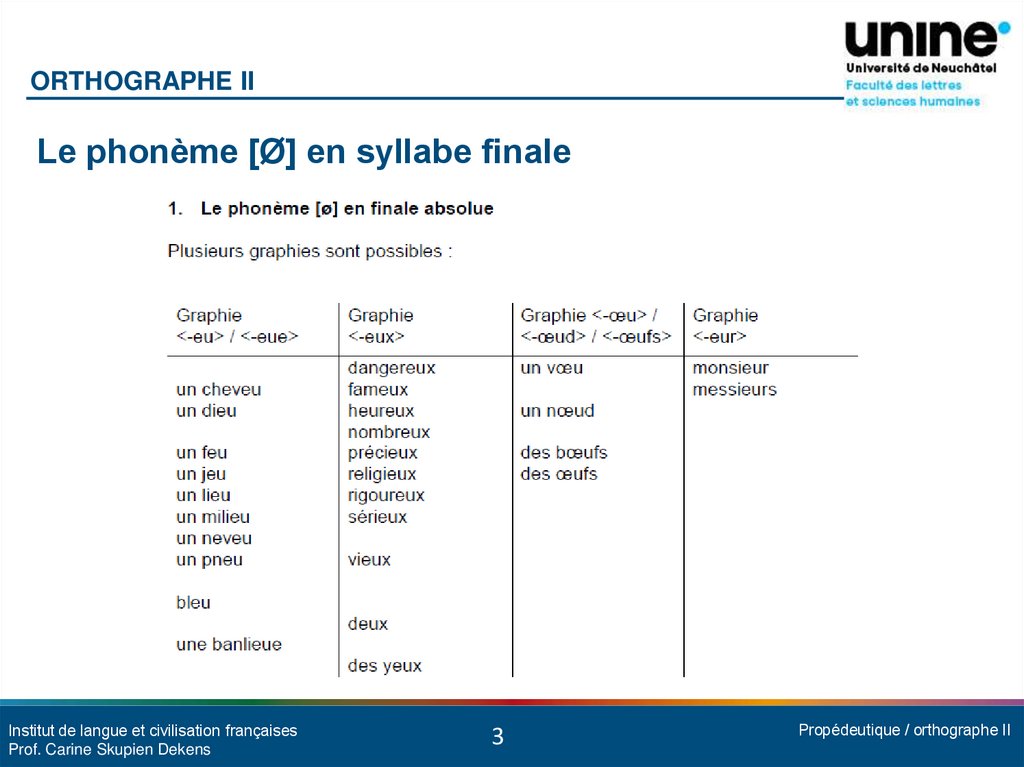 ORTHOGRAPHE II

unine
Université de Neuchâtel
Faculté des lettres
et sciences humaines

Le phonème [Ø] en syllabe finale

1. Le phonème [ø] en finale absolue

Plusieurs graphies sont possibles :

| Graphie <-eu> / <-eue> | Graphie <-eux> | Graphie <-œu> / <-œud> / <-œufs> | Graphie <-eur> |
|---|---|---|---|
| | dangereux | un vœu | monsieur |
| un cheveu | fameux | | messieurs |
| un dieu | heureux | un nœud | |
| | nombreux | | |
| un feu | précieux | des bœufs | |
| un jeu | religieux | des œufs | |
| un lieu | rigoureux | | |
| un milieu | sérieux | | |
| un neveu | | | |
| un pneu | vieux | | |
| | | | |
| bleu | | | |
| | deux | | |
| une banlieue | | | |
| | des yeux | | |

Institut de langue et civilisation françaises
Prof. Carine Skupien Dekens

3

Propédeutique / orthographe II